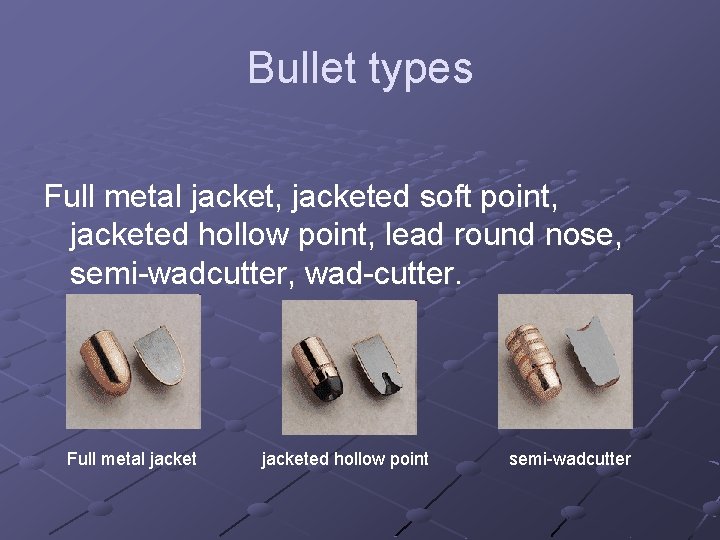 Bullet types

Full metal jacket, jacketed soft point, jacketed hollow point, lead round nose, semi-wadcutter, wad-cutter.

Full metal jacket

jacketed hollow point

semi-wadcutter